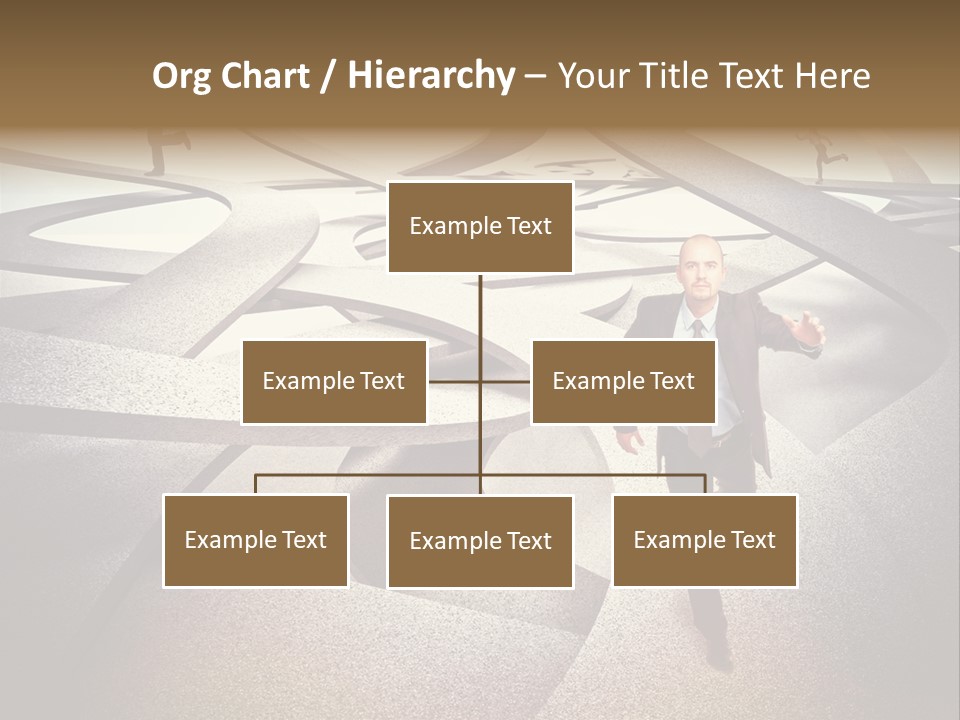 Org Chart / Hierarchy – Your Title Text Here

Example Text

Example Text

Example Text

Example Text

Example Text

Example Text